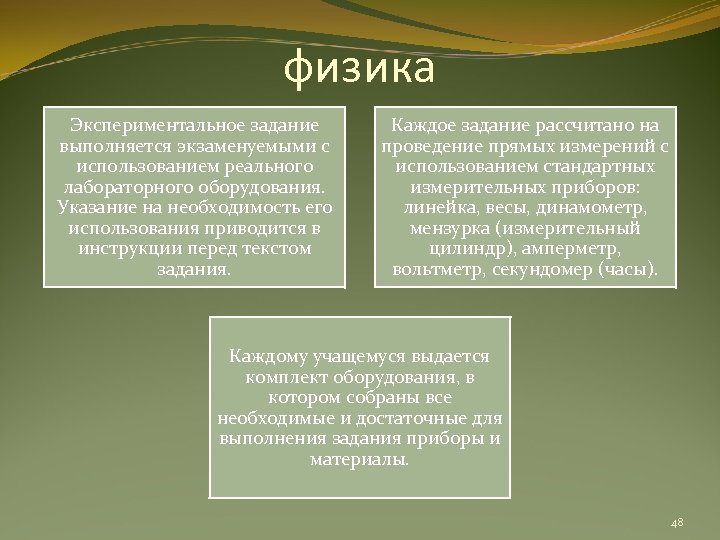 физика

Экспериментальное задание выполняется экзаменуемыми с использованием реального лабораторного оборудования. Указание на необходимость его использования приводится в инструкции перед текстом задания.

Каждое задание рассчитано на проведение прямых измерений с использованием стандартных измерительных приборов: линейка, весы, динамометр, мензурка (измерительный цилиндр), амперметр, вольтметр, секундомер (часы).

Каждому учащемуся выдается комплект оборудования, в котором собраны все необходимые и достаточные для выполнения задания приборы и материалы.

48